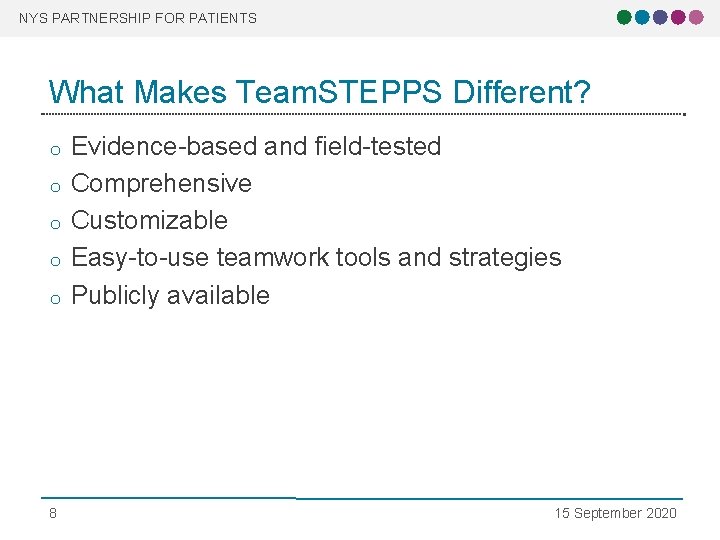 NYS PARTNERSHIP FOR PATIENTS

What Makes TeamSTEPPS Different?

o Evidence-based and field-tested
o Comprehensive
o Customizable
o Easy-to-use teamwork tools and strategies
o Publicly available

8

15 September 2020